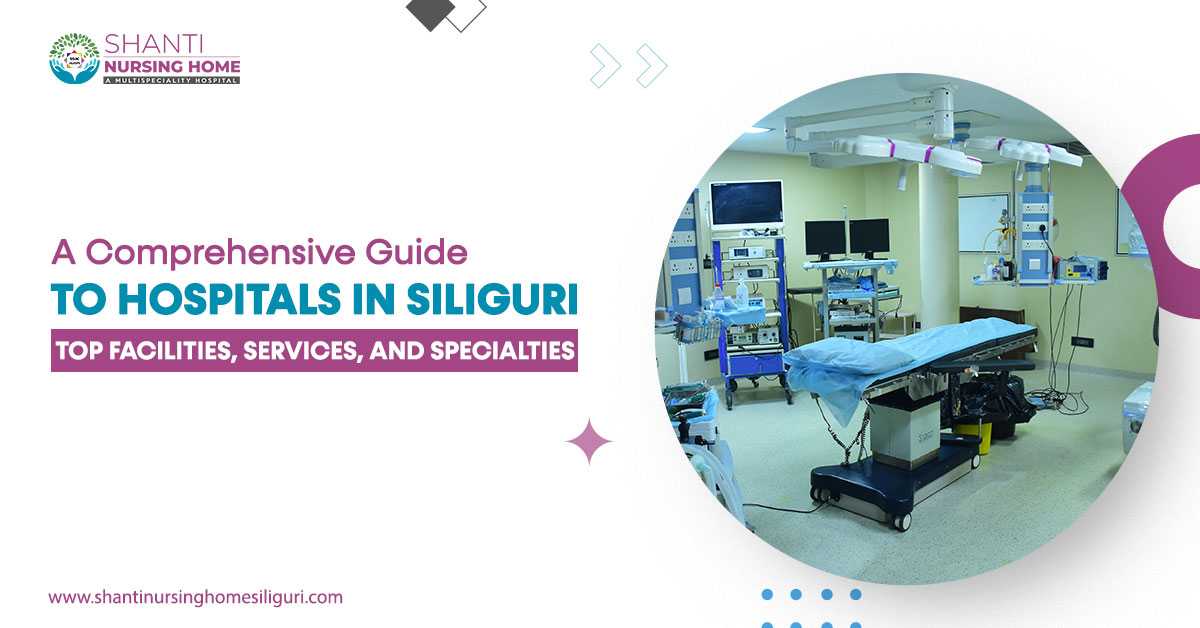 SHANTI
NURSING HOME
A MULTISPECIALITY HOSPITAL

A Comprehensive Guide
TO HOSPITALS IN SILIGURI
TOP FACILITIES, SERVICES, AND SPECIALTIES

www.shantinursinghomesiliguri.com